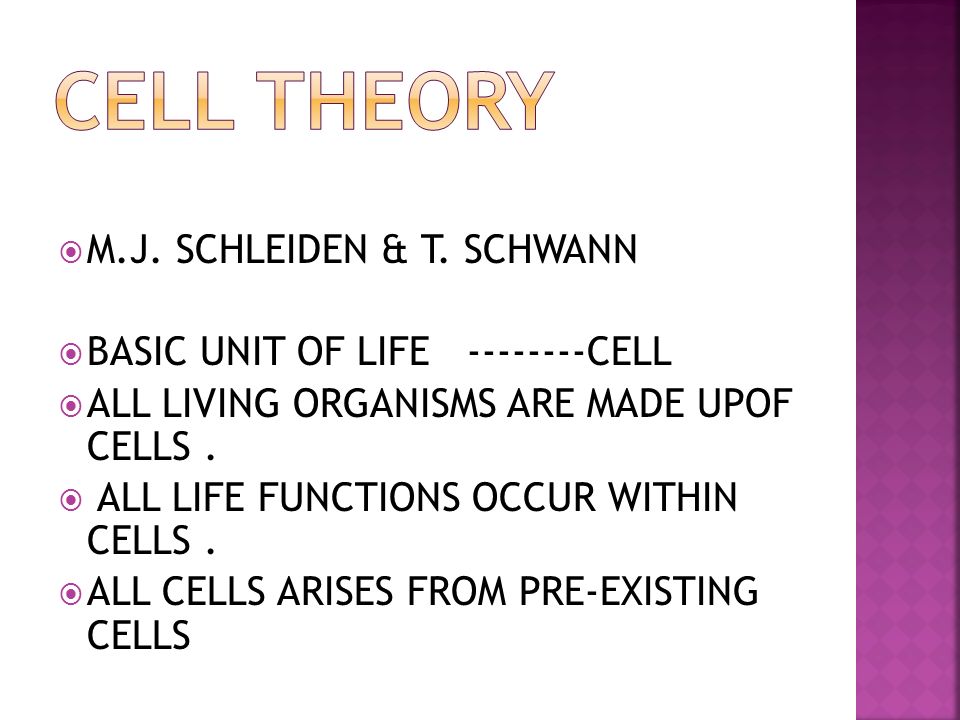 CELL THEORY

M.J. SCHLEIDEN & T. SCHWANN

BASIC UNIT OF LIFE --------CELL

ALL LIVING ORGANISMS ARE MADE UPOF CELLS .

ALL LIFE FUNCTIONS OCCUR WITHIN CELLS .

ALL CELLS ARISES FROM PRE-EXISTING CELLS